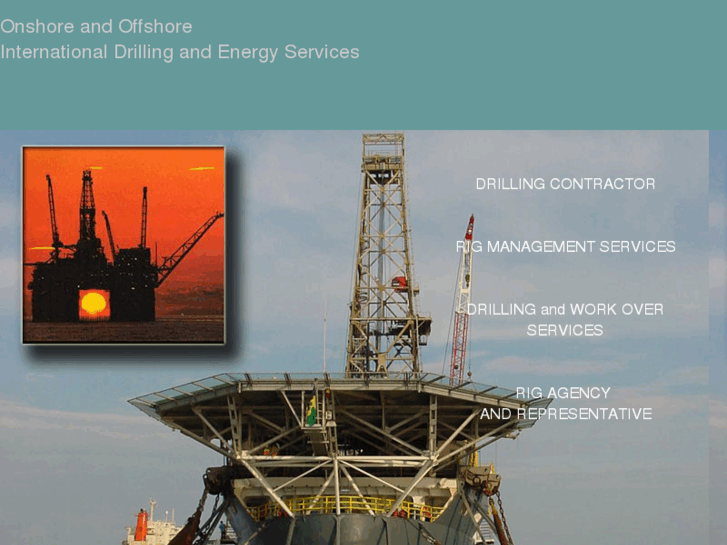 Onshore and Offshore
International Drilling and Energy Services

DRILLING CONTRACTOR

RIG MANAGEMENT SERVICES

DRILLING and WORK OVER SERVICES

RIG AGENCY AND REPRESENTATIVE